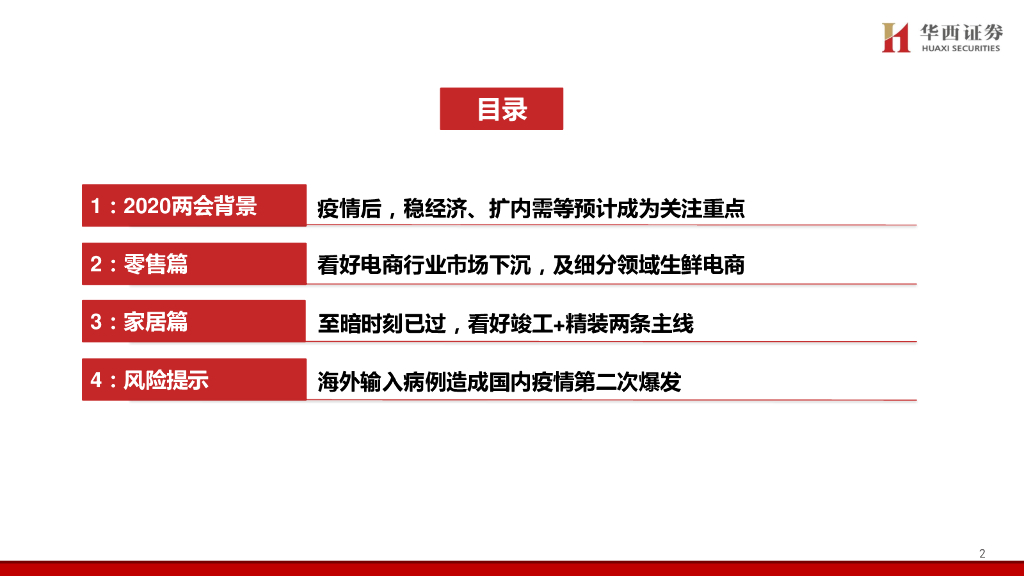 华西证券
HUAXI SECURITIES

目录

1：2020两会背景
疫情后，稳经济、扩内需等预计成为关注重点

2：零售篇
看好电商行业市场下沉，及细分领域生鲜电商

3：家居篇
至暗时刻已过，看好竣工+精装两条主线

4：风险提示
海外输入病例造成国内疫情第二次爆发

2